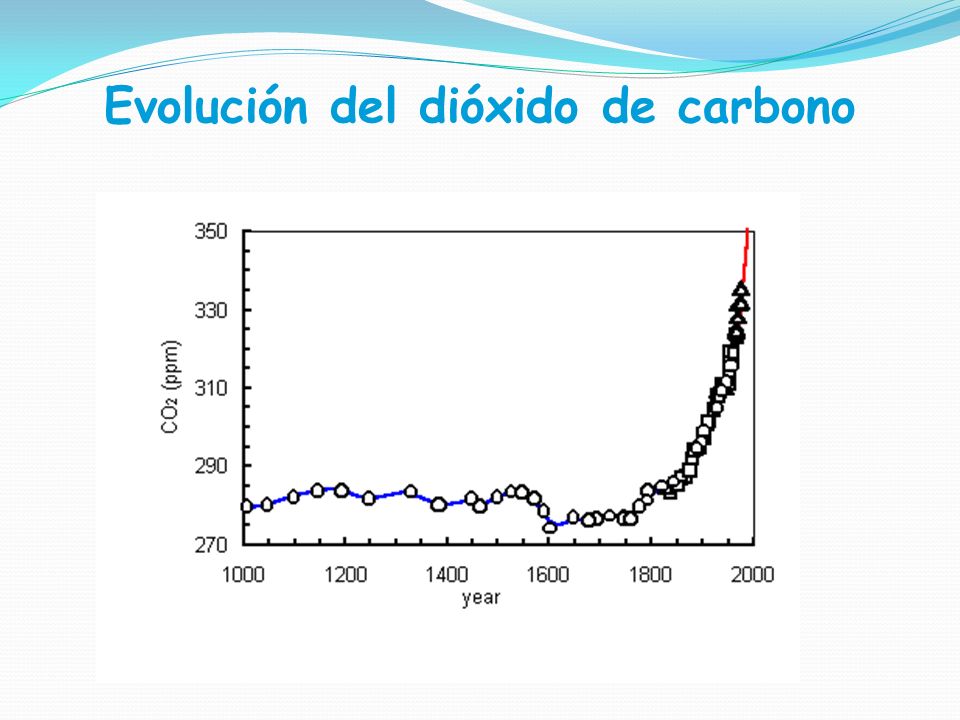 Evolución del dióxido de carbono

350
330
310
290
270
$CO_2$ (ppm)
1000
1200
1400
1600
1800
2000
year